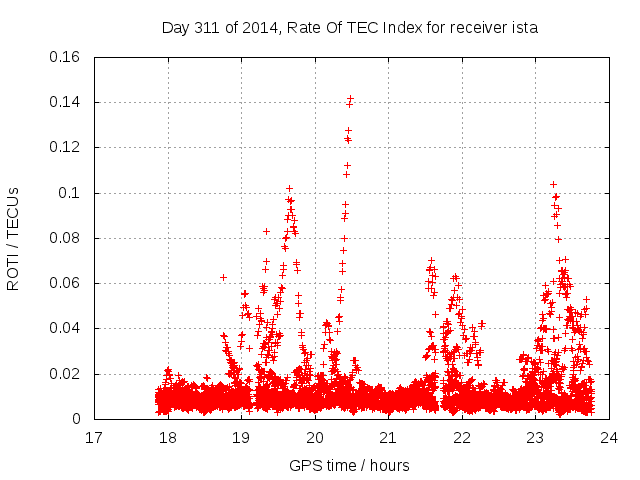 Day 311 of 2014, Rate Of TEC Index for receiver ista

ROTI / TECUs

0.16
0.14
0.12
0.1
0.08
0.06
0.04
0.02
0

17 18 19 20 21 22 23 24

GPS time / hours